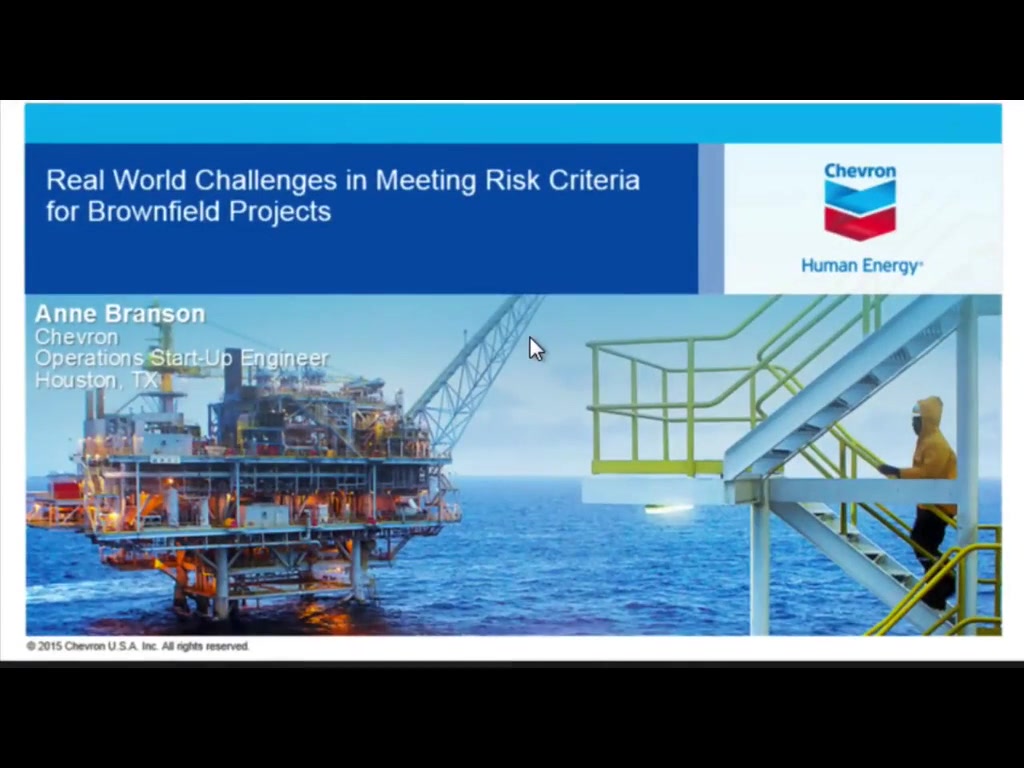 Real World Challenges in Meeting Risk Criteria for Brownfield Projects

Chevron

Human Energy®

Anne Branson
Chevron
Operations Start-Up Engineer
Houston, TX

© 2015 Chevron U.S.A. Inc. All rights reserved.